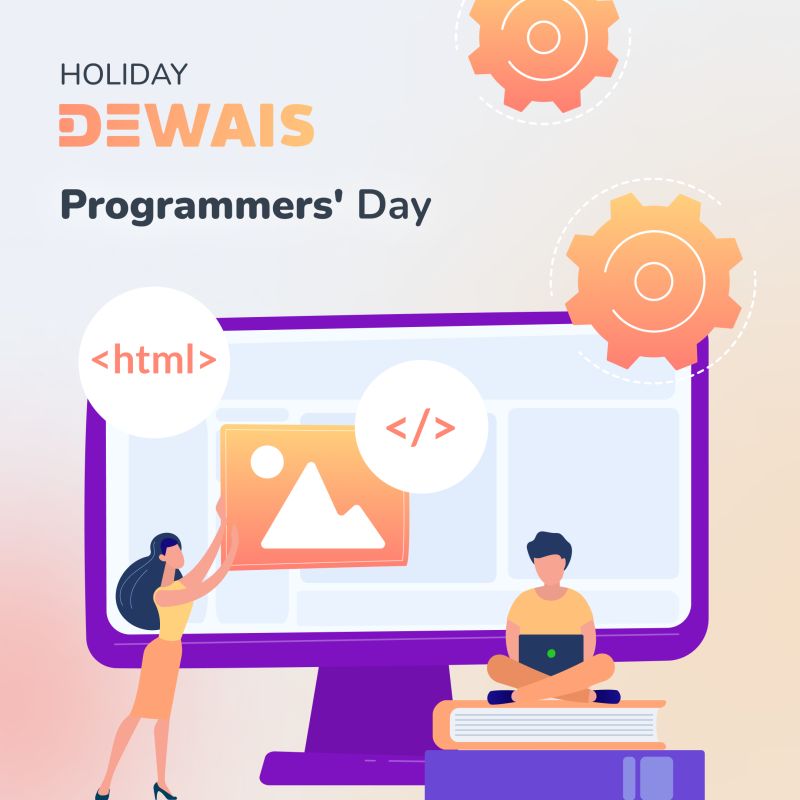 HOLIDAY
DEWAIS

Programmers' Day

<html>

</>